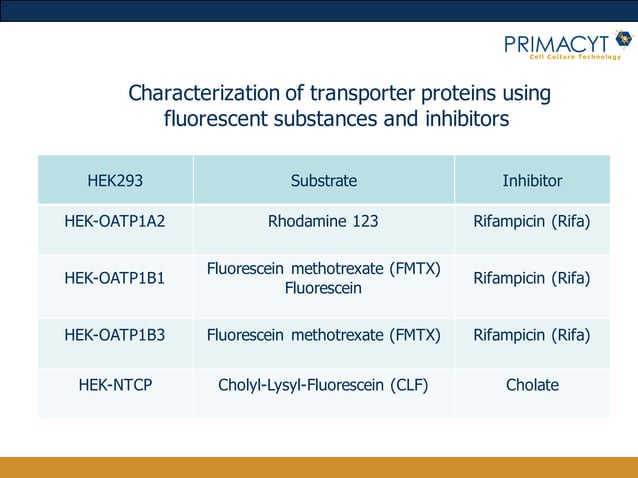 PRIMACYT
Cell Culture Technology

Characterization of transporter proteins using fluorescent substances and inhibitors

| HEK293 | Substrate | Inhibitor |
|---|---|---|
| HEK-OATP1A2 | Rhodamine 123 | Rifampicin (Rifa) |
| HEK-OATP1B1 | Fluorescein methotrexate (FMTX) Fluorescein | Rifampicin (Rifa) |
| HEK-OATP1B3 | Fluorescein methotrexate (FMTX) | Rifampicin (Rifa) |
| HEK-NTCP | Cholyl-Lysyl-Fluorescein (CLF) | Cholate |